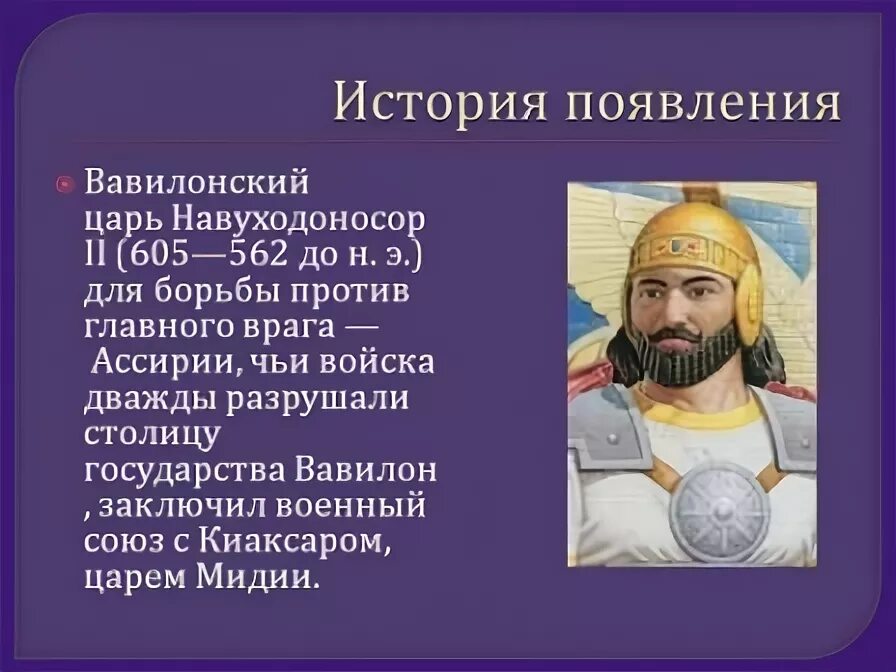 История появления

Вавилонский царь Навуходоносор II (605—562 до н. э.) для борьбы против главного врага — Ассирии, чьи войска дважды разрушали столицу государства Вавилон , заключил военный союз с Киаксаром, царем Мидии.